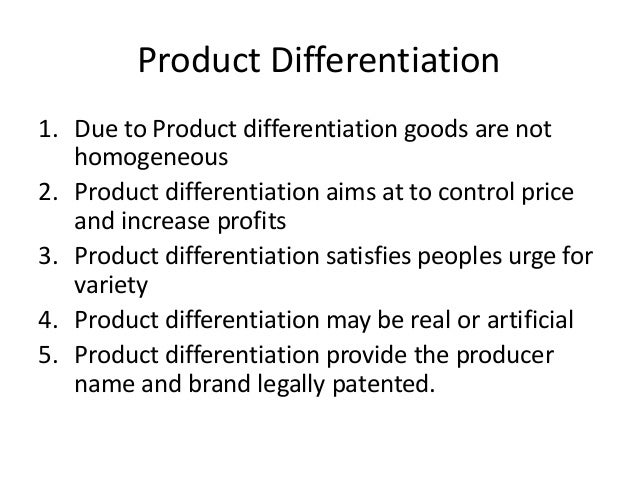 Product Differentiation

1. Due to Product differentiation goods are not homogeneous
2. Product differentiation aims at to control price and increase profits
3. Product differentiation satisfies peoples urge for variety
4. Product differentiation may be real or artificial
5. Product differentiation provide the producer name and brand legally patented.